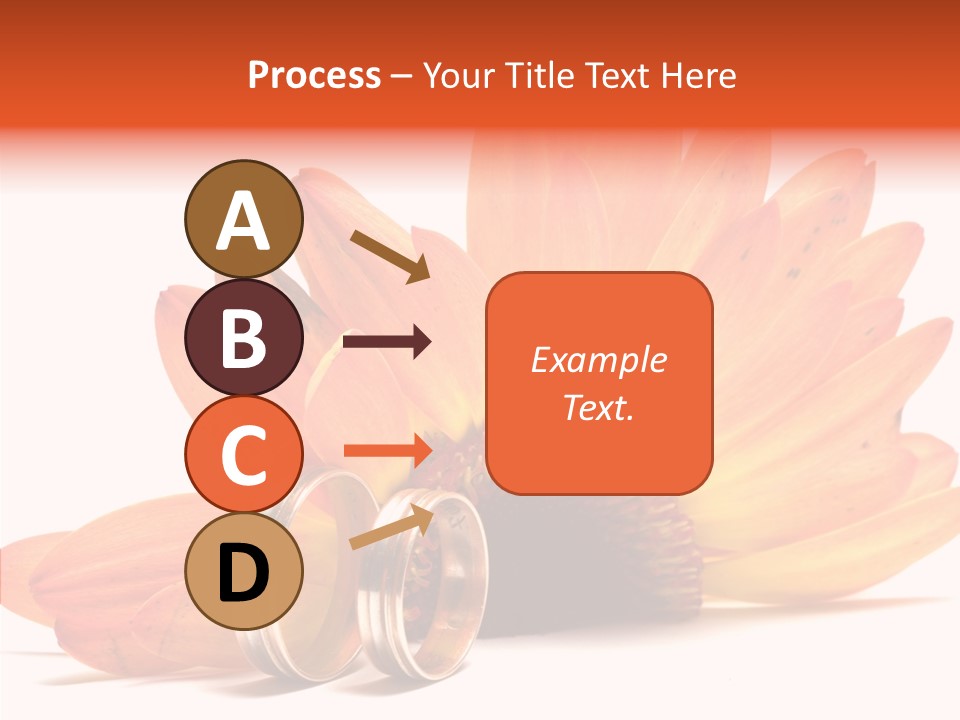 Process – Your Title Text Here

A

B

C

D

Example Text.